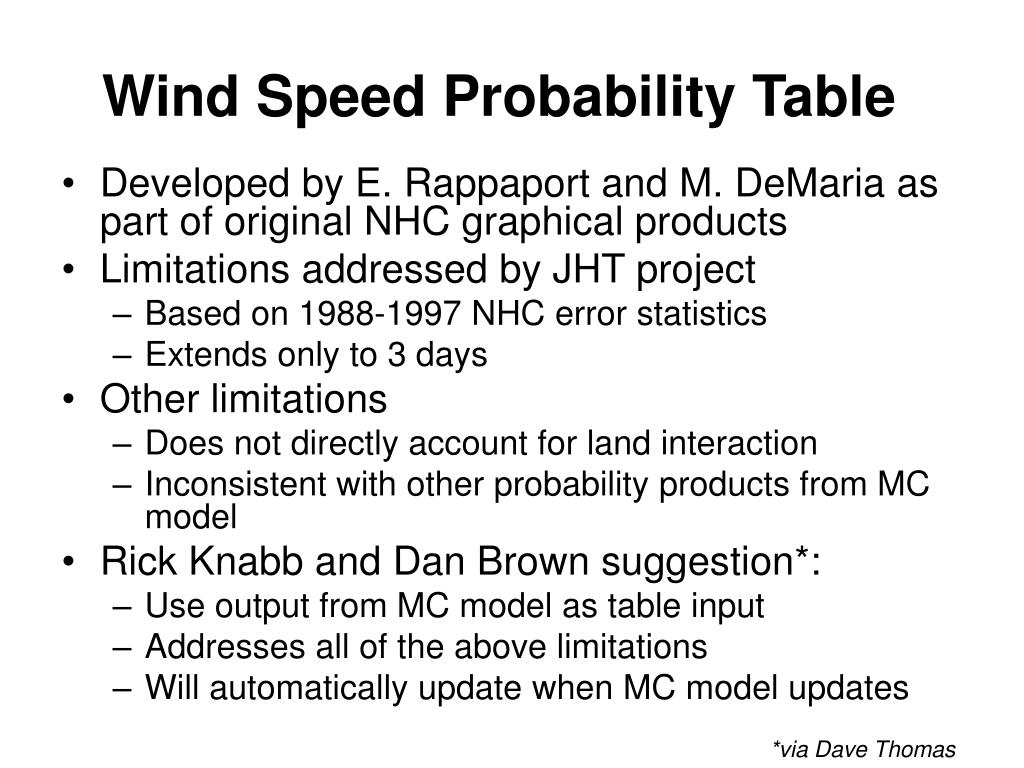 Wind Speed Probability Table

• Developed by E. Rappaport and M. DeMaria as part of original NHC graphical products
• Limitations addressed by JHT project
– Based on 1988-1997 NHC error statistics
– Extends only to 3 days
• Other limitations
– Does not directly account for land interaction
– Inconsistent with other probability products from MC model
• Rick Knabb and Dan Brown suggestion*:
– Use output from MC model as table input
– Addresses all of the above limitations
– Will automatically update when MC model updates

*via Dave Thomas